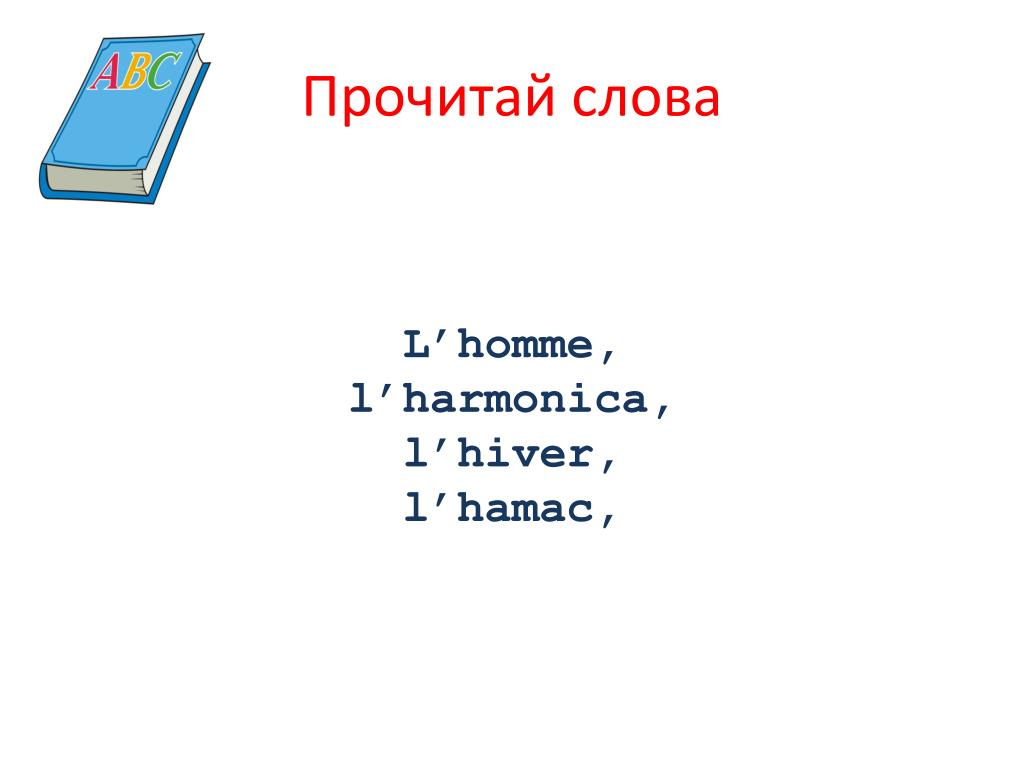 ABC

Прочитай слова

L’homme,
l’harmonica,
l’hiver,
l’hamac,